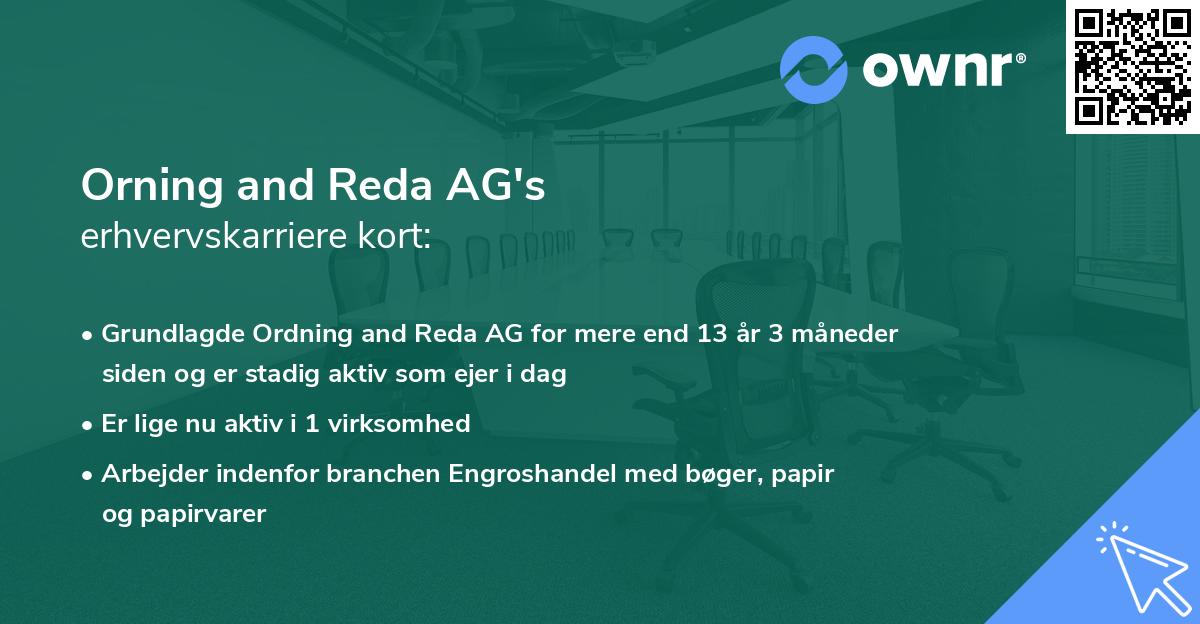 ownr®

Orning and Reda AG's
erhvervskarriere kort:

• Grundlagde Ordning and Reda AG for mere end 13 år 3 måneder siden og er stadig aktiv som ejer i dag

• Er lige nu aktiv i 1 virksomhed

• Arbejder indenfor branchen Engroshandel med bøger, papir og papirvarer